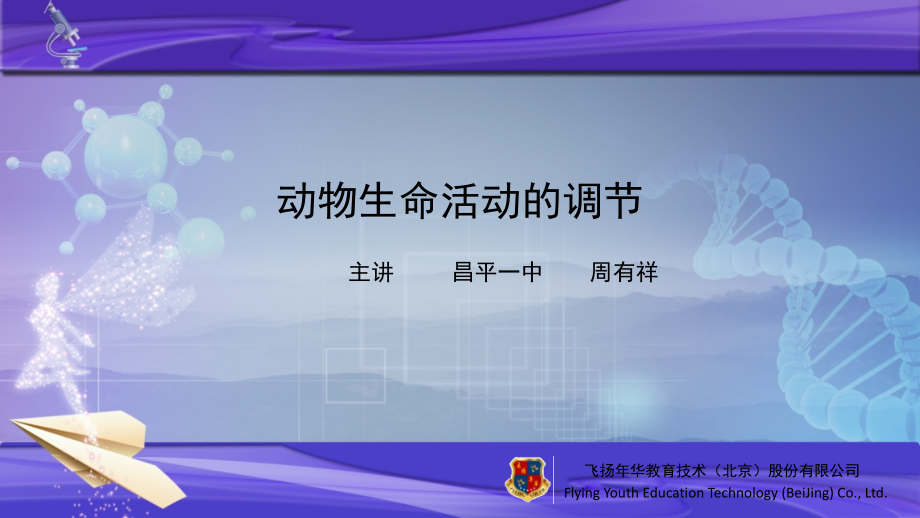 动物生命活动的调节

主讲 昌平一中 周有祥

飞扬年华教育技术（北京）股份有限公司
Flying Youth Education Technology (BeiJing) Co., Ltd.